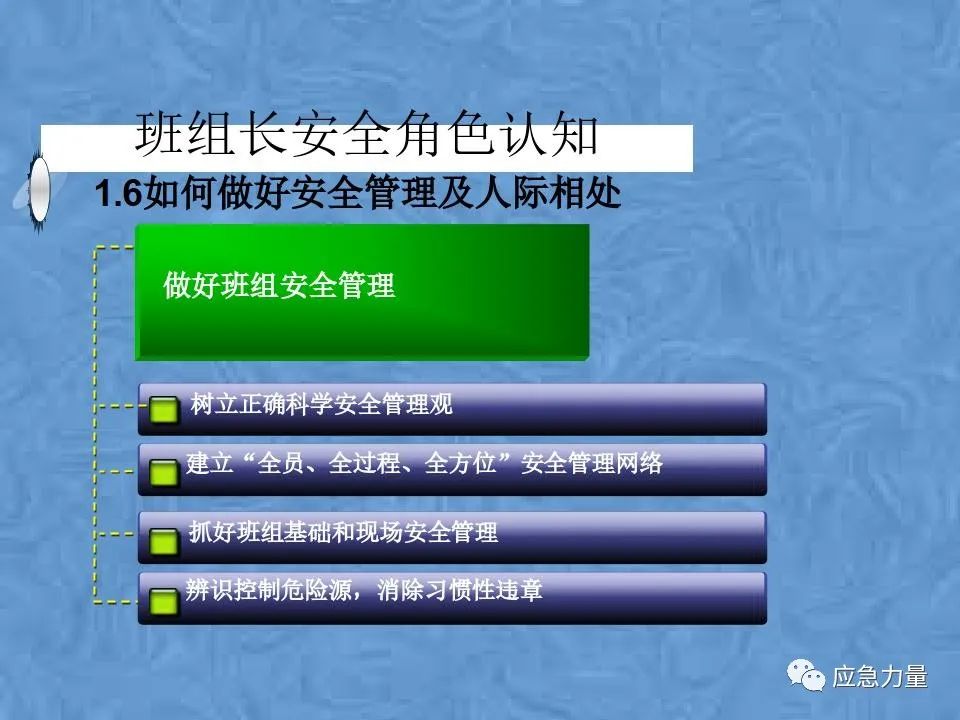 班组长安全角色认知

1.6如何做好安全管理及人际相处

做好班组安全管理

树立正确科学安全管理观

建立“全员、全过程、全方位”安全管理网络

抓好班组基础和现场安全管理

辨识控制危险源，消除习惯性违章

应急力量